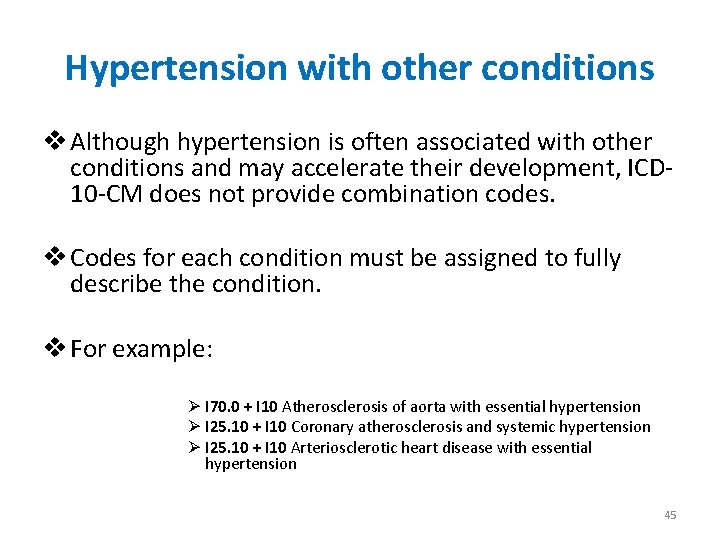 Hypertension with other conditions

❖ Although hypertension is often associated with other conditions and may accelerate their development, ICD-10-CM does not provide combination codes.

❖ Codes for each condition must be assigned to fully describe the condition.

❖ For example:

➢ I70.0 + I10 Atherosclerosis of aorta with essential hypertension
➢ I25.10 + I10 Coronary atherosclerosis and systemic hypertension
➢ I25.10 + I10 Arteriosclerotic heart disease with essential hypertension

45